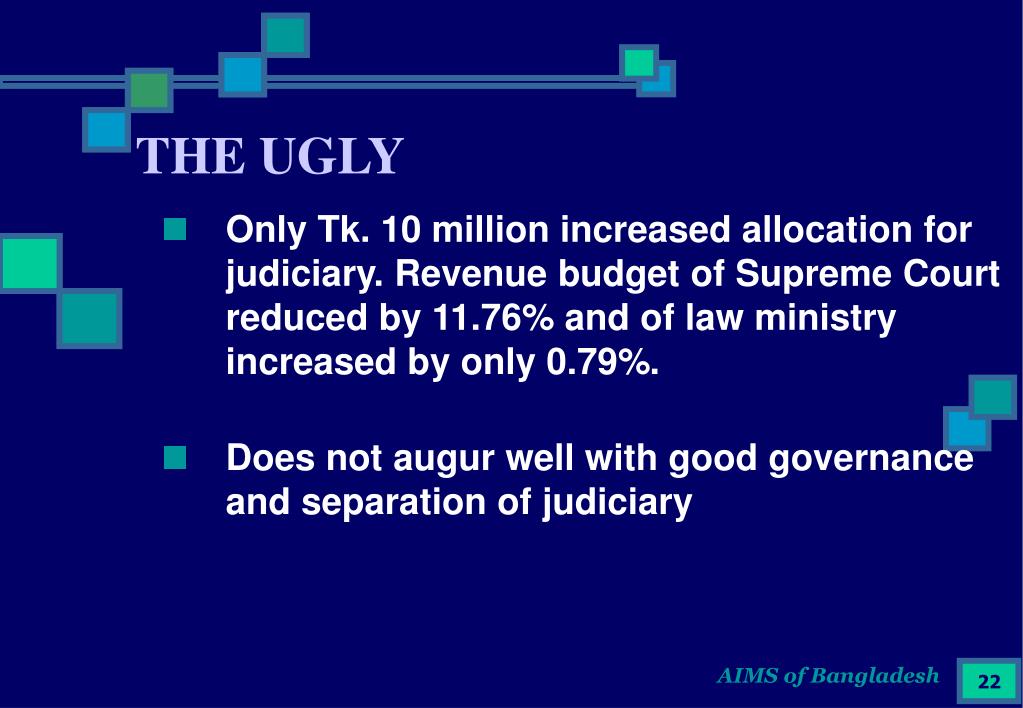 THE UGLY

Only Tk. 10 million increased allocation for judiciary. Revenue budget of Supreme Court reduced by 11.76% and of law ministry increased by only 0.79%.

Does not augur well with good governance and separation of judiciary

AIMS of Bangladesh

22